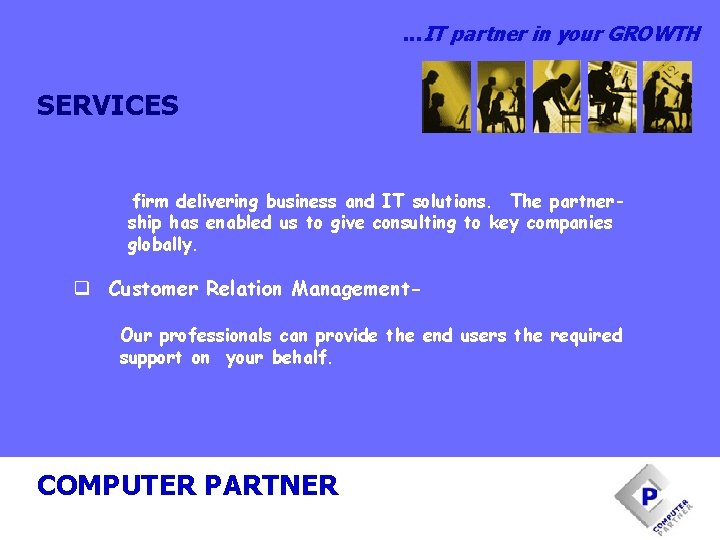 ...IT partner in your GROWTH

SERVICES

firm delivering business and IT solutions. The partnership has enabled us to give consulting to key companies globally.

❑ Customer Relation Management-

Our professionals can provide the end users the required support on your behalf.

COMPUTER PARTNER

P
COMPUTER PARTNER